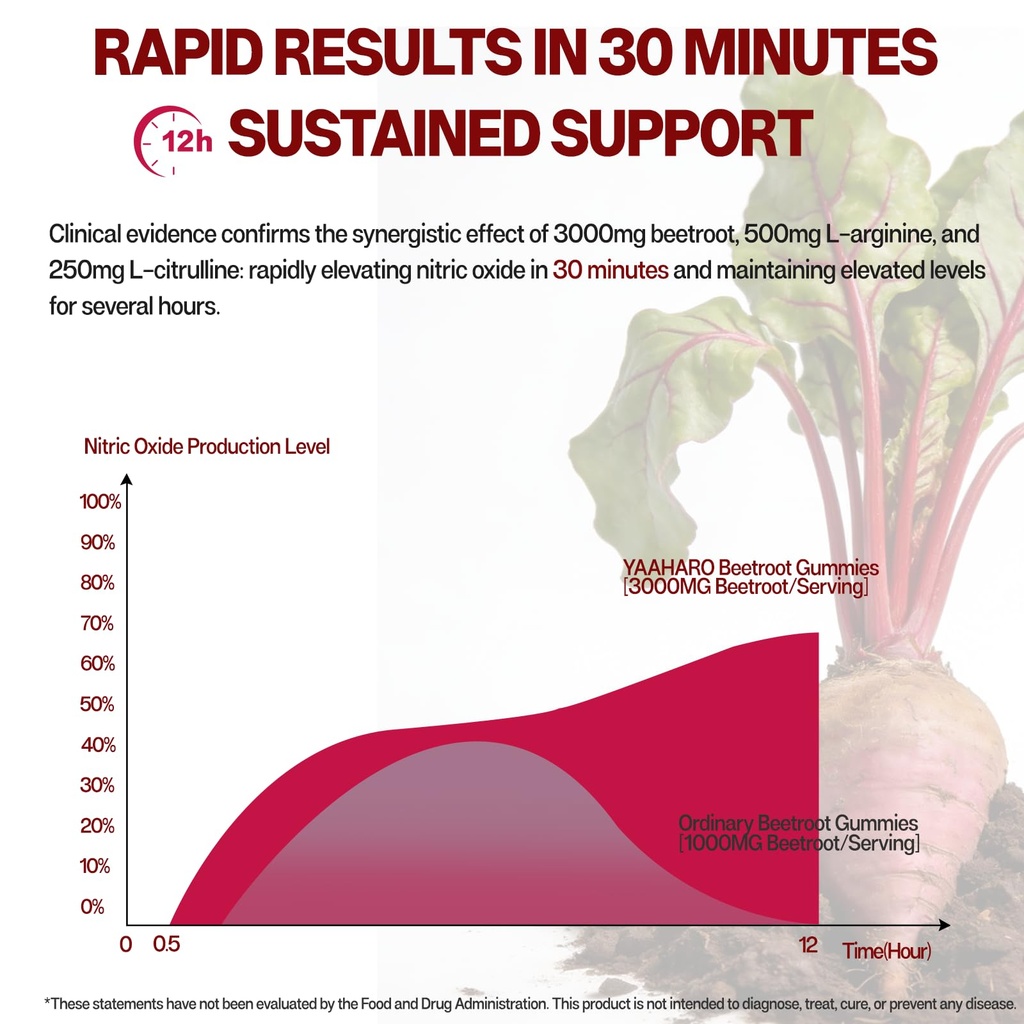 RAPID RESULTS IN 30 MINUTES

12h SUSTAINED SUPPORT

Clinical evidence confirms the synergistic effect of 3000mg beetroot, 500mg L-arginine, and 250mg L-citrulline: rapidly elevating nitric oxide in 30 minutes and maintaining elevated levels for several hours.

Nitric Oxide Production Level

100%
90%
80%
70%
60%
50%
40%
30%
20%
10%
0%

YAAHARO Beetroot Gummies
[3000MG Beetroot/Serving]

Ordinary Beetroot Gummies
[1000MG Beetroot/Serving]

0 0.5 12 Time(Hour)

*These statements have not been evaluated by the Food and Drug Administration. This product is not intended to diagnose, treat, cure, or prevent any disease.